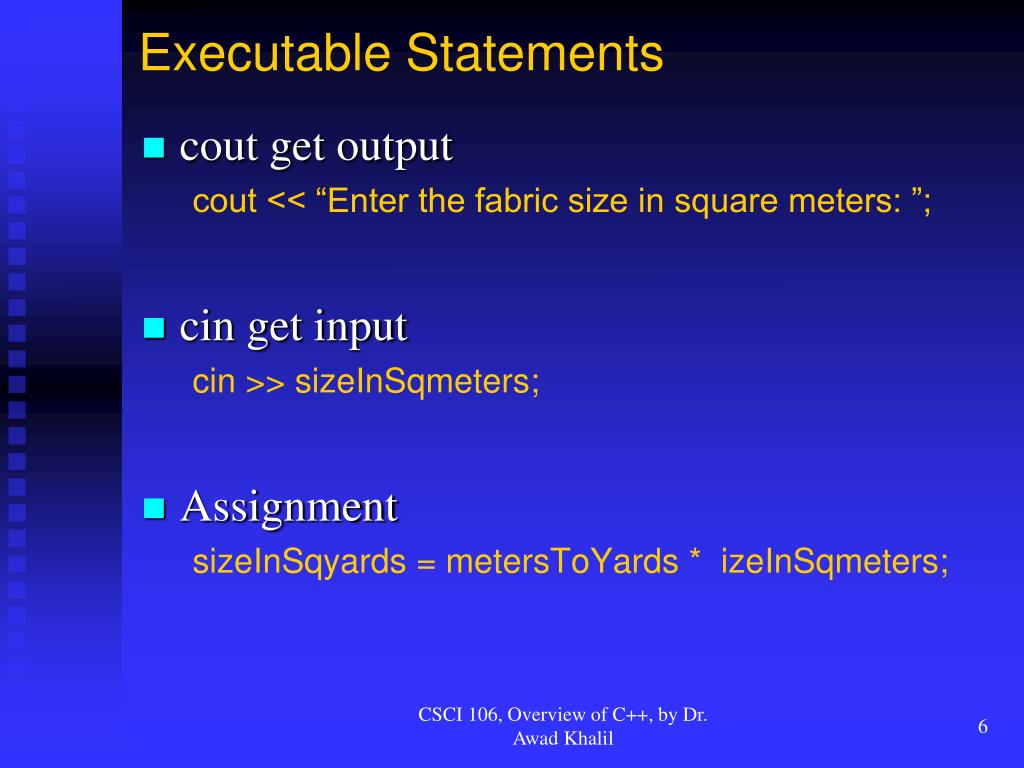 Executable Statements

cout get output
cout << “Enter the fabric size in square meters: ”;

cin get input
cin >> sizeInSqmeters;

Assignment
sizeInSqyards = metersToYards * izeInSqmeters;

CSCI 106, Overview of C++, by Dr. Awad Khalil

6